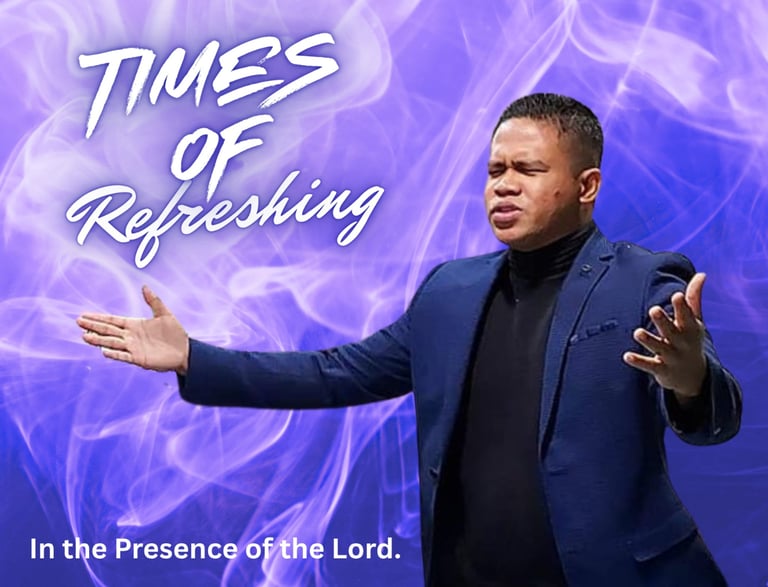 TIMES OF Refreshing

In the Presence of the Lord.